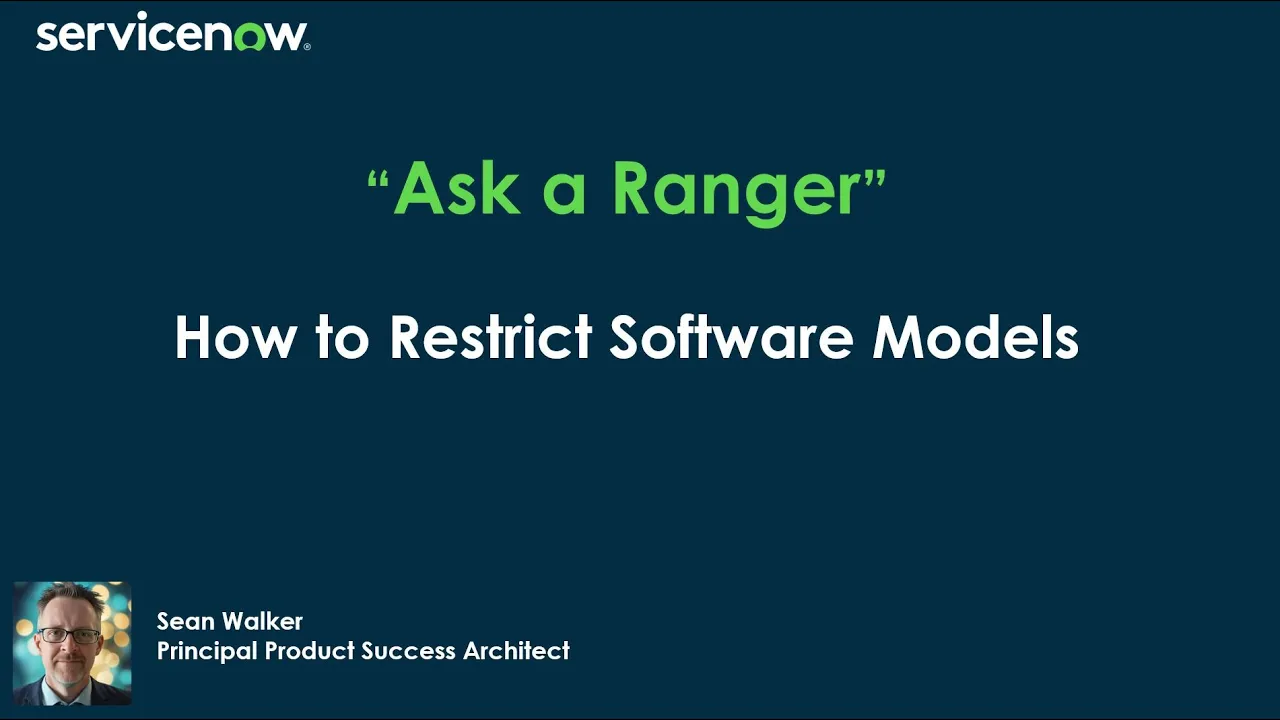 servicenow.

“Ask a Ranger”

How to Restrict Software Models

Sean Walker
Principal Product Success Architect